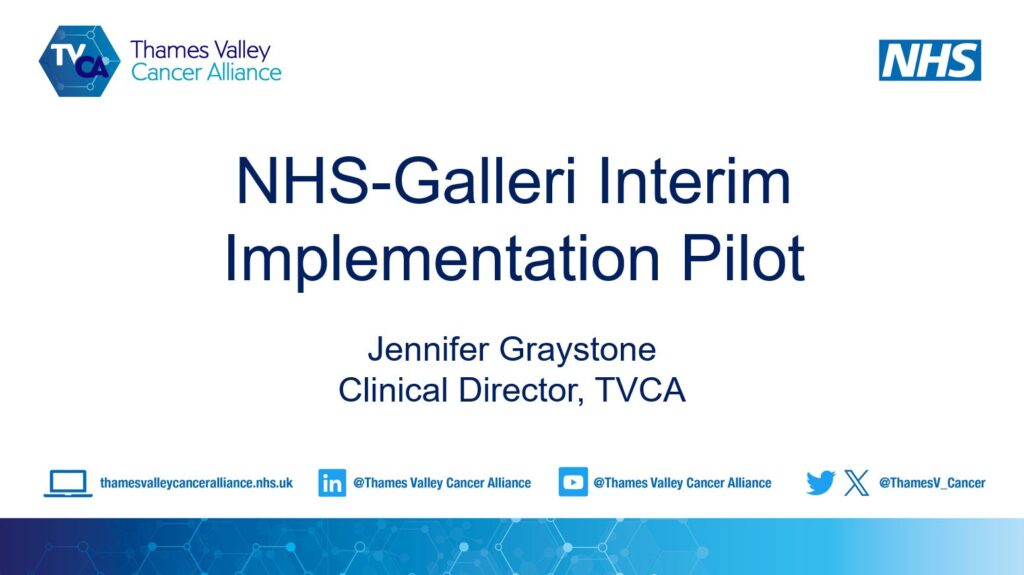 TVCA Thames Valley Cancer Alliance

NHS

NHS-Galleri Interim Implementation Pilot

Jennifer Graystone
Clinical Director, TVCA

thamesvalleycanceralliance.nhs.uk

@Thames Valley Cancer Alliance

@Thames Valley Cancer Alliance

@ThamesV_Cancer